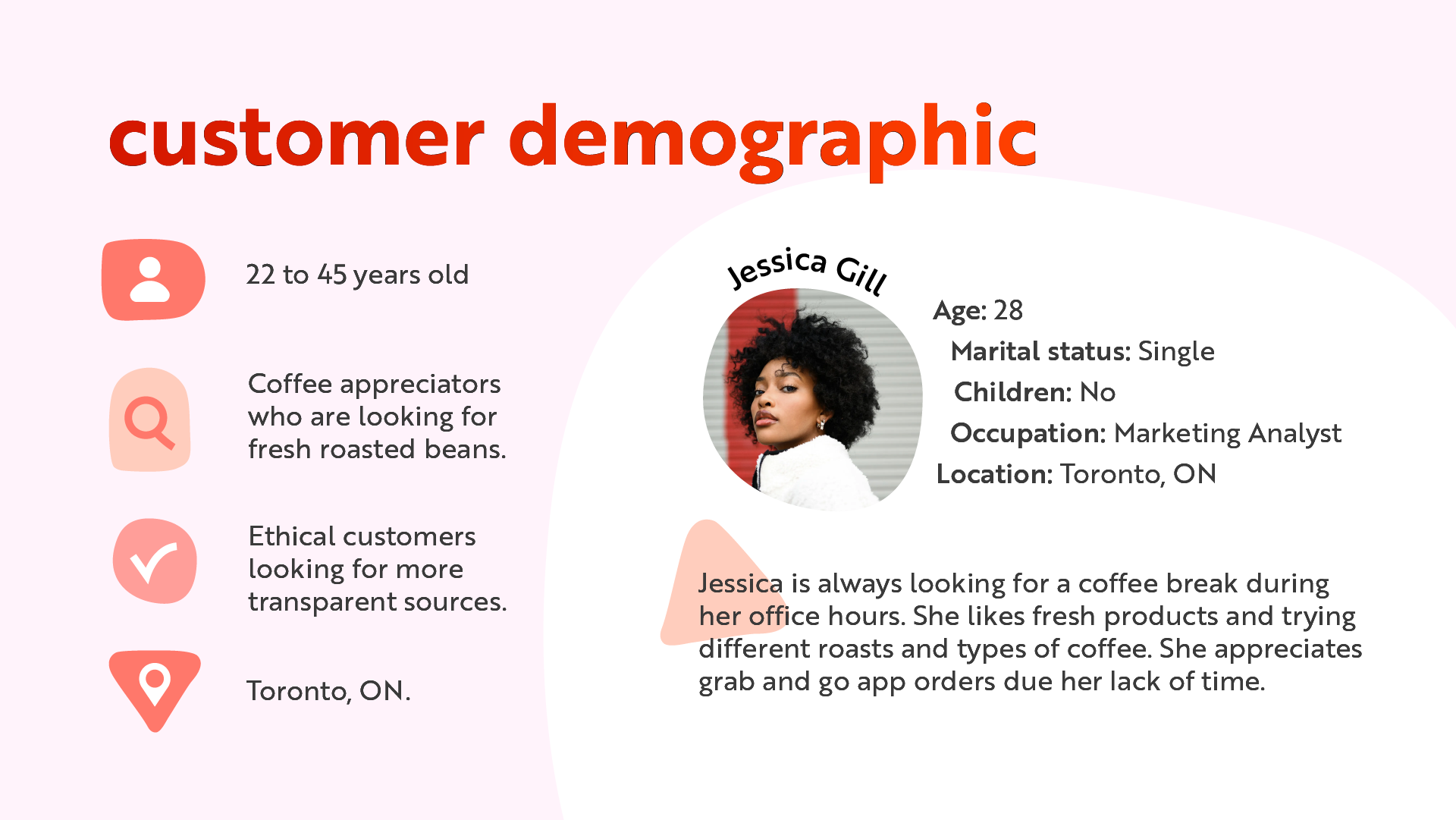 customer demographic

22 to 45 years old

Coffee appreciators who are looking for fresh roasted beans.

Ethical customers looking for more transparent sources.

Toronto, ON.

Jessica Gill

Age: 28
Marital status: Single
Children: No
Occupation: Marketing Analyst
Location: Toronto, ON

Jessica is always looking for a coffee break during her office hours. She likes fresh products and trying different roasts and types of coffee. She appreciates grab and go app orders due her lack of time.